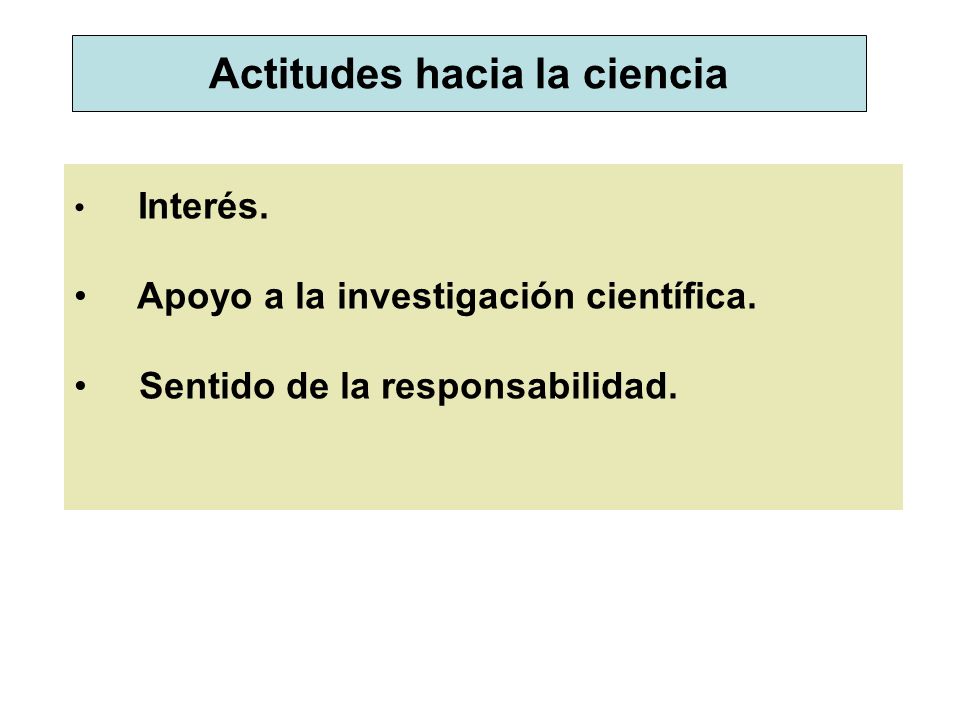 Actitudes hacia la ciencia

• Interés.

• Apoyo a la investigación científica.

• Sentido de la responsabilidad.